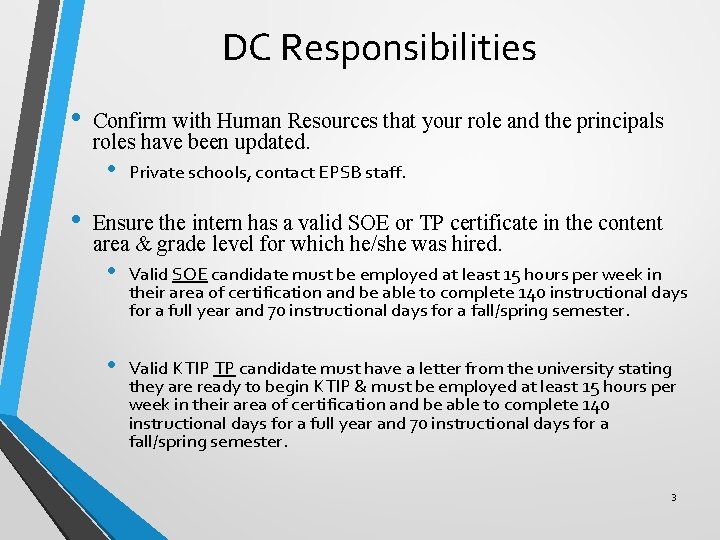 DC Responsibilities

• Confirm with Human Resources that your role and the principals roles have been updated.

• Private schools, contact EPSB staff.

• Ensure the intern has a valid SOE or TP certificate in the content area & grade level for which he/she was hired.

• Valid SOE candidate must be employed at least 15 hours per week in their area of certification and be able to complete 140 instructional days for a full year and 70 instructional days for a fall/spring semester.

• Valid KTIP TP candidate must have a letter from the university stating they are ready to begin KTIP & must be employed at least 15 hours per week in their area of certification and be able to complete 140 instructional days for a full year and 70 instructional days for a fall/spring semester.

3